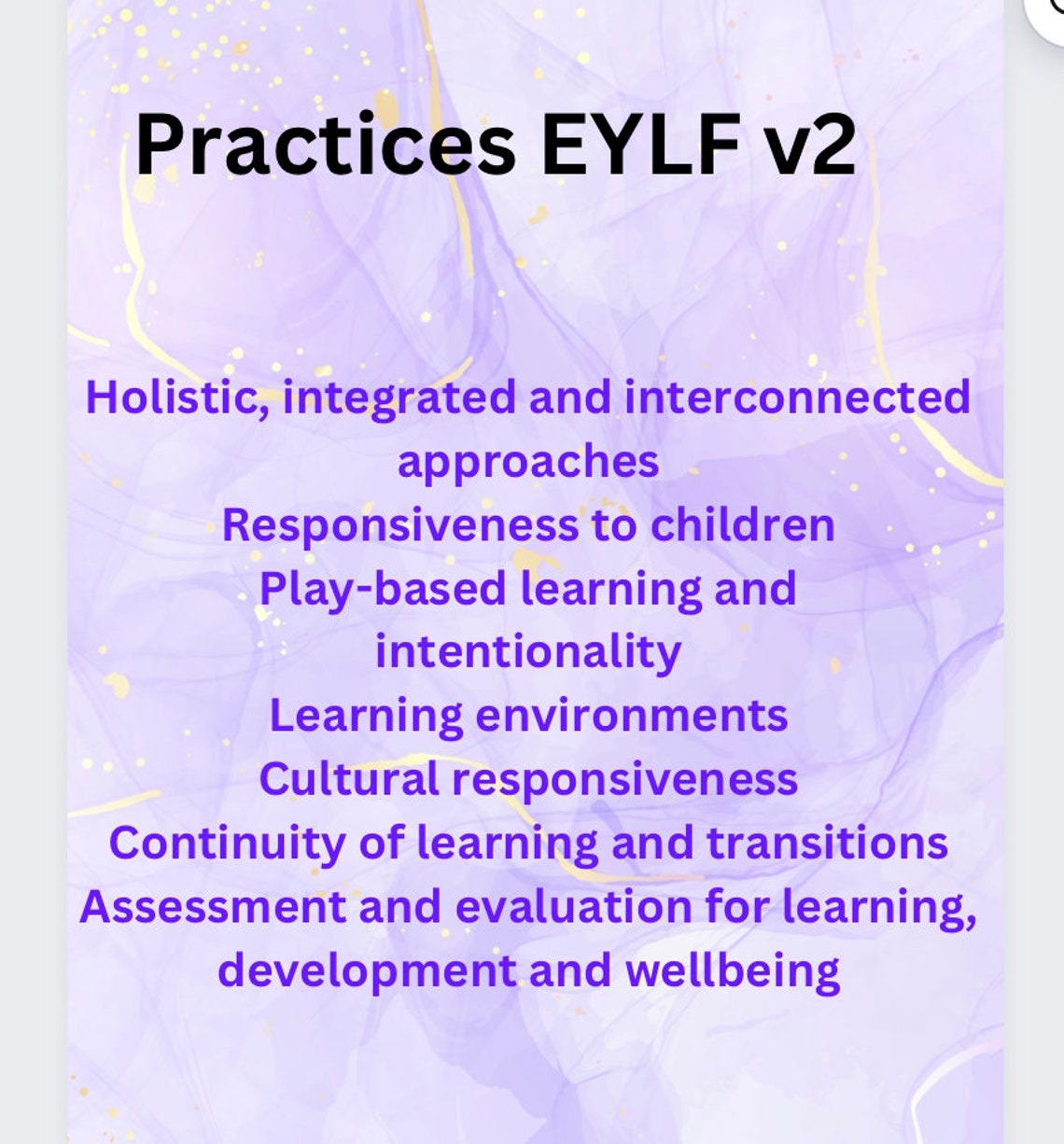 Practices EYLF v2

Holistic, integrated and interconnected approaches
Responsiveness to children
Play-based learning and intentionality
Learning environments
Cultural responsiveness
Continuity of learning and transitions
Assessment and evaluation for learning, development and wellbeing